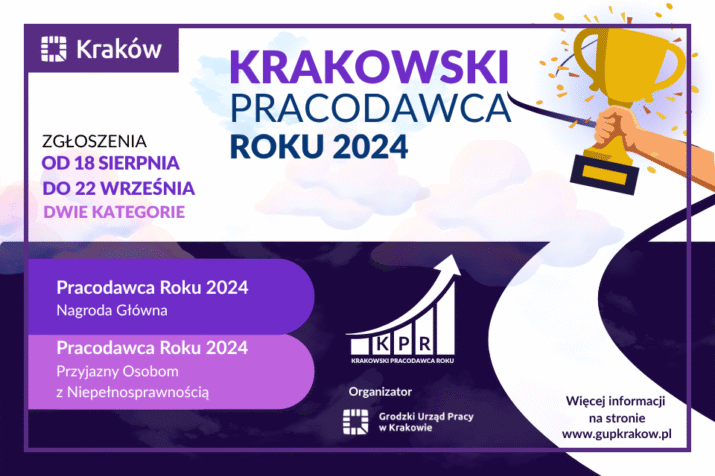 Kraków

KRAKOWSKI PRACODAWCA ROKU 2024

ZGŁOSZENIA
OD 18 SIERPNIA
DO 22 WRZEŚNIA
DWIE KATEGORIE

Pracodawca Roku 2024
Nagroda Główna

Pracodawca Roku 2024
Przyjazny Osobom z Niepełnosprawnością

KPR
KRAKOWSKI PRACODAWCA ROKU

Organizator

Grodzki Urząd Pracy w Krakowie

Więcej informacji na stronie www.gupkrakow.pl